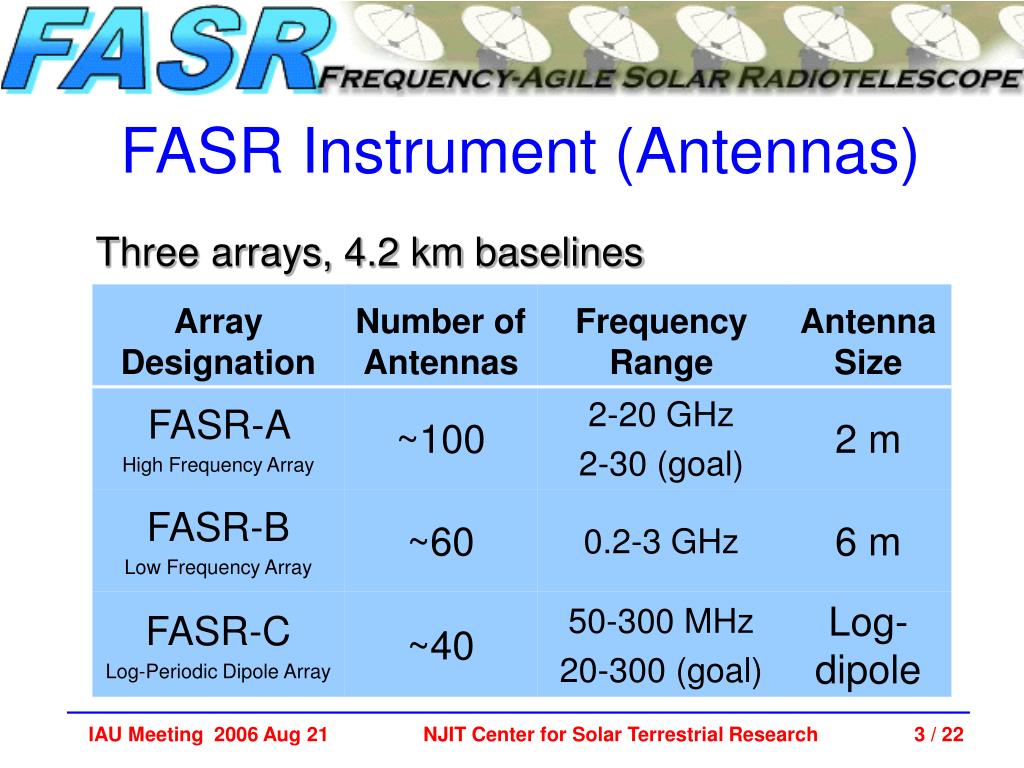 FASR FREQUENCY-AGILE SOLAR RADIOTELESCOPE

FASR Instrument (Antennas)

Three arrays, 4.2 km baselines

| Array Designation | Number of Antennas | Frequency Range | Antenna Size |
|---|---|---|---|
| FASR-A High Frequency Array | ~100 | 2-20 GHz 2-30 (goal) | 2 m |
| FASR-B Low Frequency Array | ~60 | 0.2-3 GHz | 6 m |
| FASR-C Log-Periodic Dipole Array | ~40 | 50-300 MHz 20-300 (goal) | Log-dipole |

IAU Meeting 2006 Aug 21 NJIT Center for Solar Terrestrial Research 3 / 22